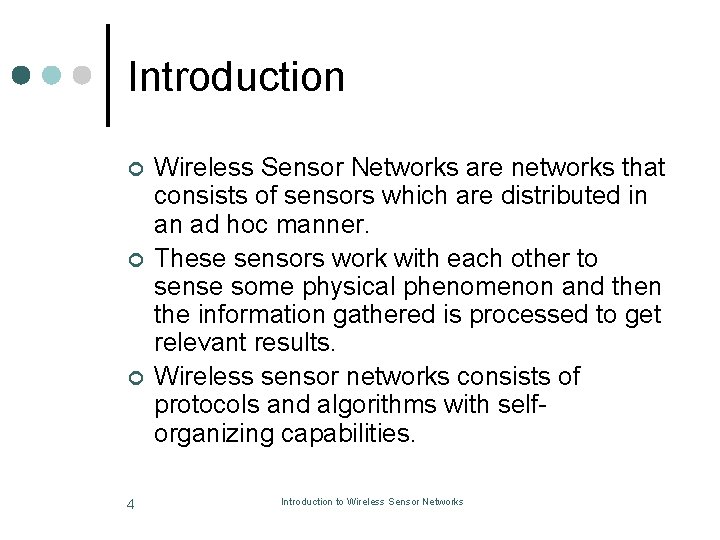 Introduction

- Wireless Sensor Networks are networks that consists of sensors which are distributed in an ad hoc manner.
- These sensors work with each other to sense some physical phenomenon and then the information gathered is processed to get relevant results.
- Wireless sensor networks consists of protocols and algorithms with self-organizing capabilities.

4

Introduction to Wireless Sensor Networks